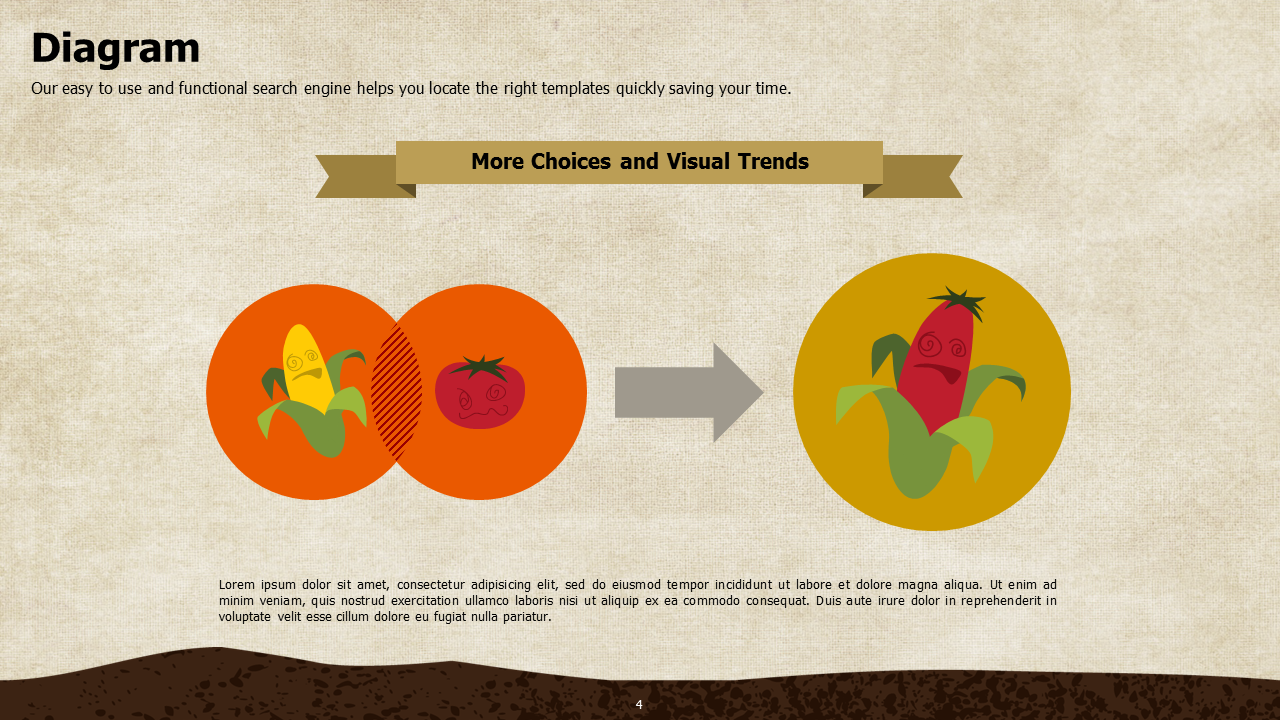 Diagram

Our easy to use and functional search engine helps you locate the right templates quickly saving your time.

More Choices and Visual Trends

Lorem ipsum dolor sit amet, consectetur adipisicing elit, sed do eiusmod tempor incididunt ut labore et dolore magna aliqua. Ut enim ad minim veniam, quis nostrud exercitation ullamco laboris nisi ut aliquip ex ea commodo consequat. Duis aute irure dolor in reprehenderit in voluptate velit esse cillum dolore eu fugiat nulla pariatur.

4